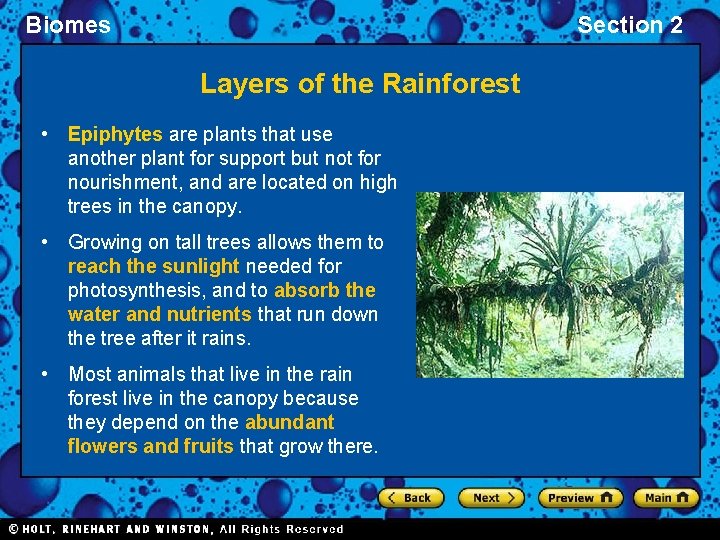 Biomes

Section 2

Layers of the Rainforest

• Epiphytes are plants that use another plant for support but not for nourishment, and are located on high trees in the canopy.

• Growing on tall trees allows them to reach the sunlight needed for photosynthesis, and to absorb the water and nutrients that run down the tree after it rains.

• Most animals that live in the rain forest live in the canopy because they depend on the abundant flowers and fruits that grow there.

Back Next Preview Main

© HOLT, RINEHART AND WINSTON, All Rights Reserved